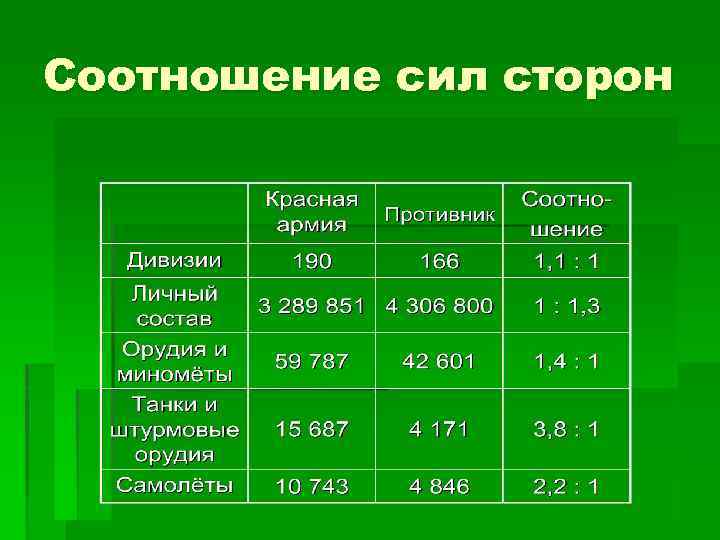 Соотношение сил сторон

|  | Красная армия | Противник | Соотношение |
|---|---|---|---|
| Дивизии | 190 | 166 | 1,1 : 1 |
| Личный состав | 3 289 851 | 4 306 800 | 1 : 1,3 |
| Орудия и миномёты | 59 787 | 42 601 | 1,4 : 1 |
| Танки и штурмовые орудия | 15 687 | 4 171 | 3,8 : 1 |
| Самолёты | 10 743 | 4 846 | 2,2 : 1 |